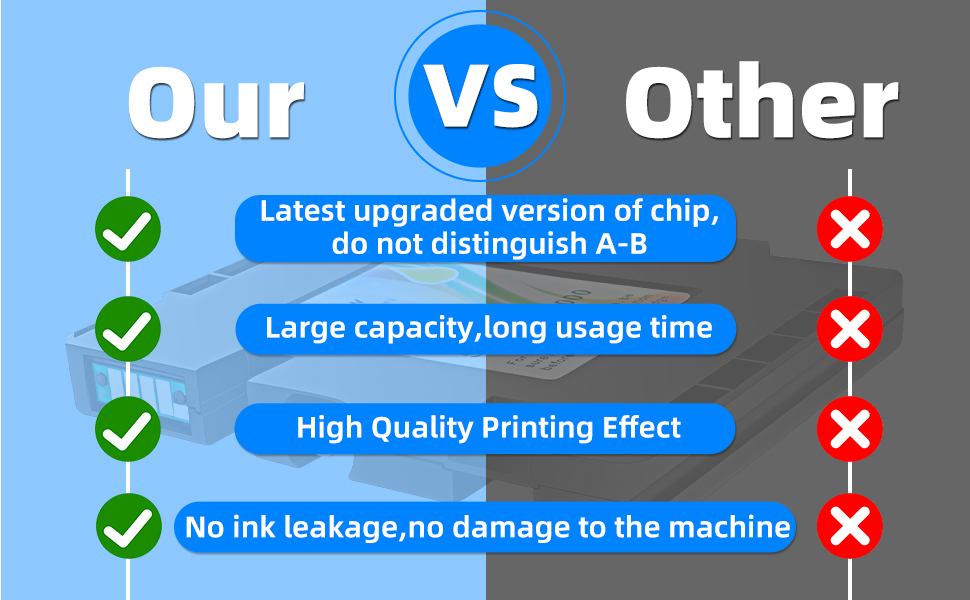 Our VS Other

Latest upgraded version of chip, do not distinguish A-B

Large capacity,long usage time

High Quality Printing Effect

No ink leakage,no damage to the machine